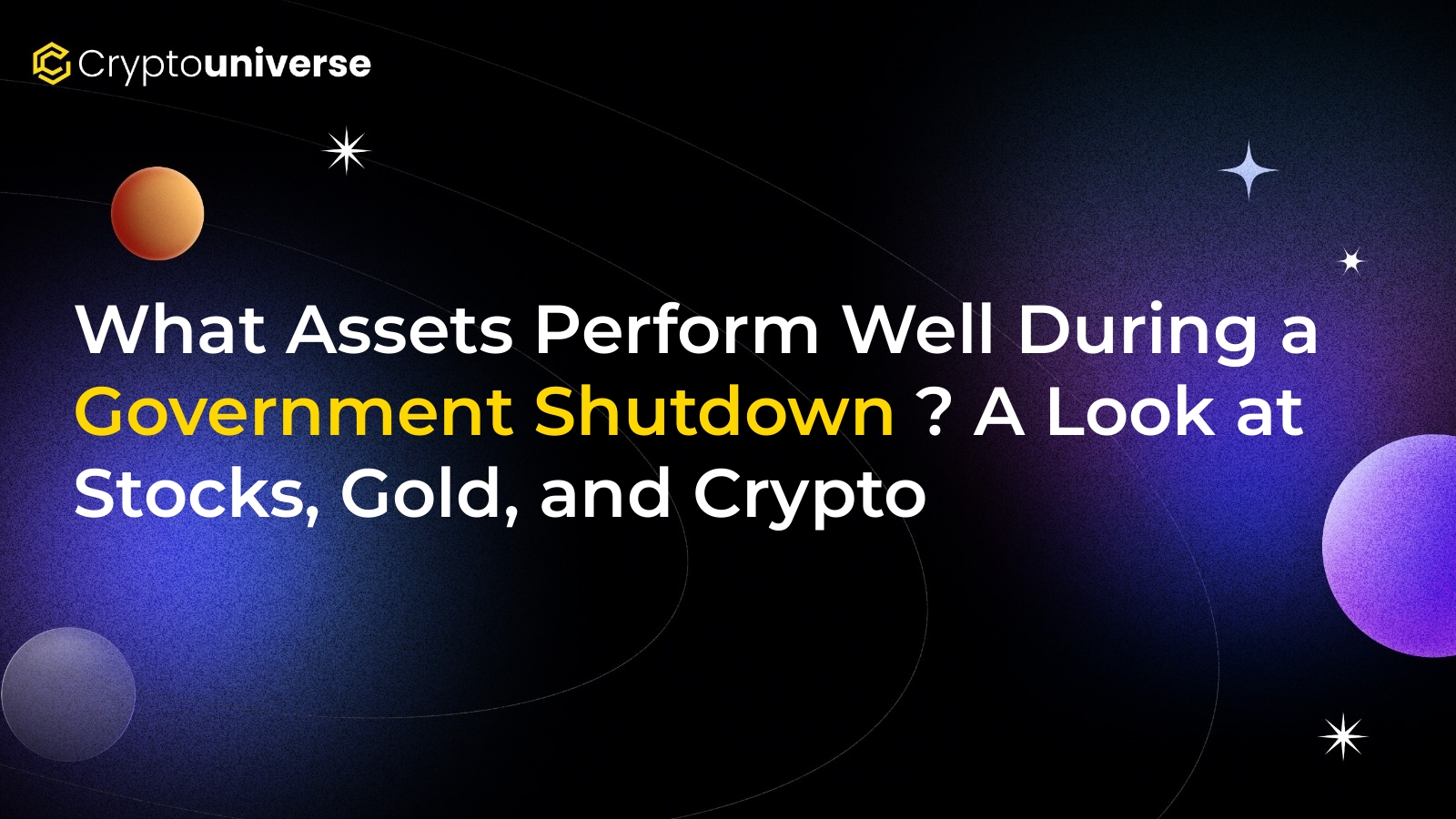 Cryptouniverse

What Assets Perform Well During a Government Shutdown ? A Look at Stocks, Gold, and Crypto